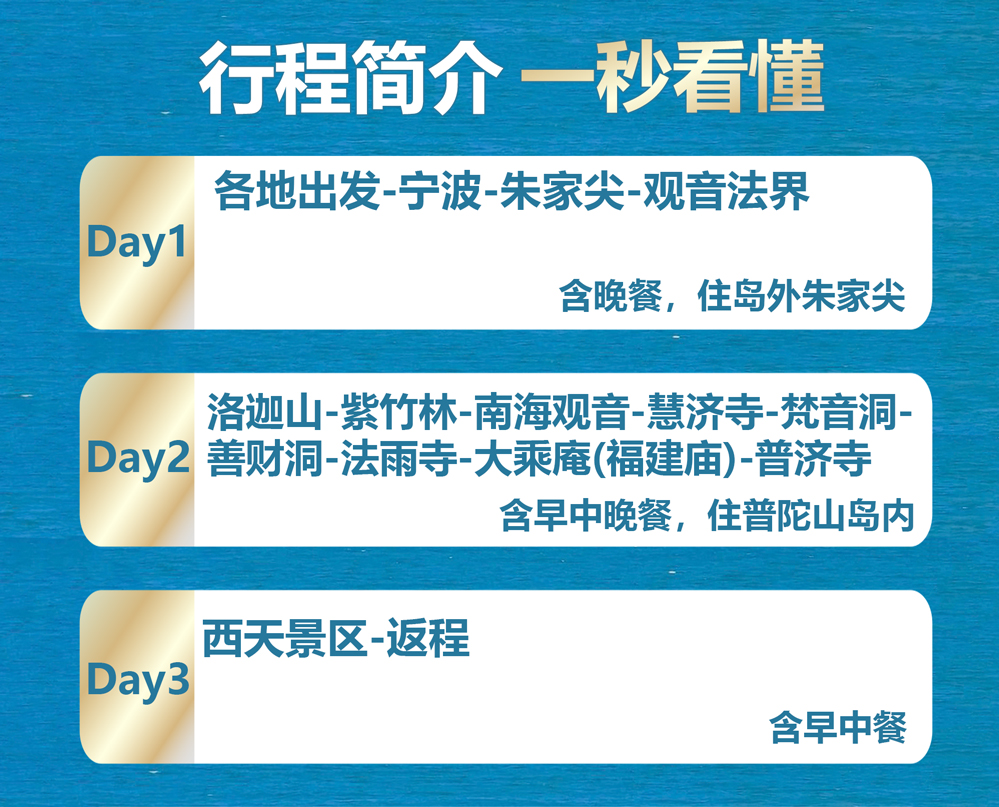 行程简介 一秒看懂

Day1
各地出发-宁波-朱家尖-观音法界
含晚餐，住岛外朱家尖

Day2
洛迦山-紫竹林-南海观音-慧济寺-梵音洞-善财洞-法雨寺-大乘庵(福建庙)-普济寺
含早中晚餐，住普陀山岛内

Day3
西天景区-返程
含早中餐